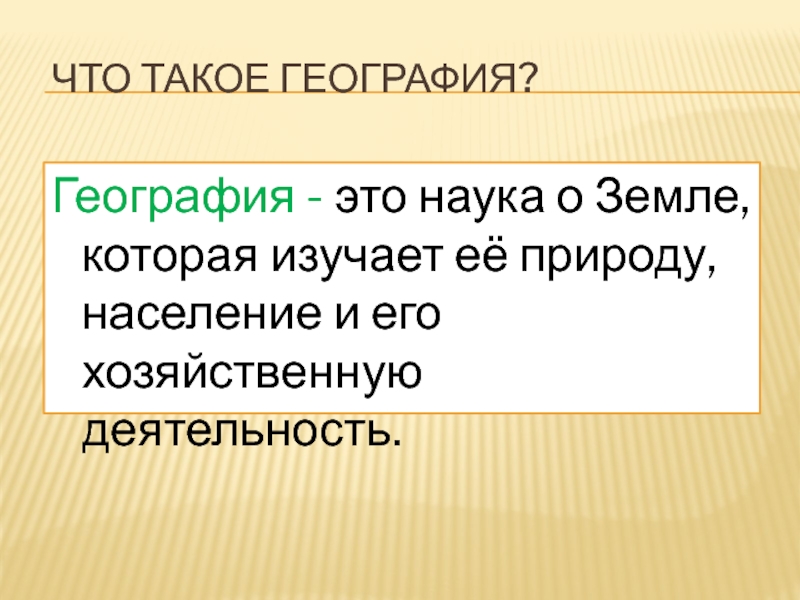 ЧТО ТАКОЕ ГЕОГРАФИЯ?

География - это наука о Земле, которая изучает её природу, население и его хозяйственную деятельность.